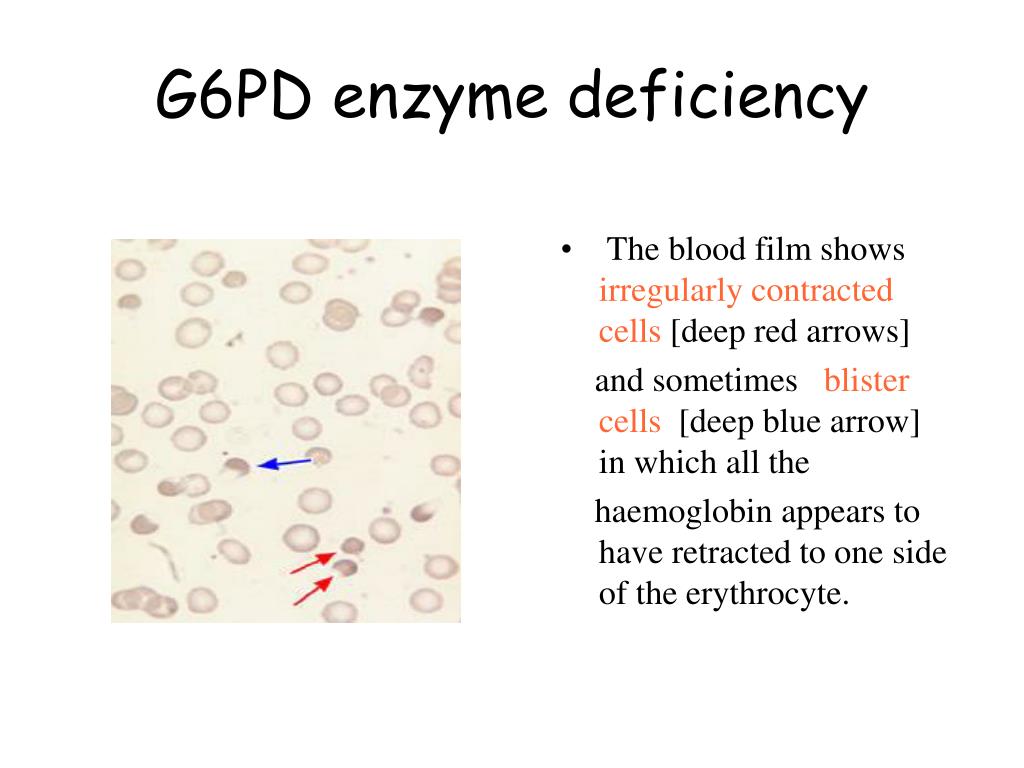 G6PD enzyme deficiency

• The blood film shows irregularly contracted cells [deep red arrows]

and sometimes blister cells [deep blue arrow] in which all the

haemoglobin appears to have retracted to one side of the erythrocyte.